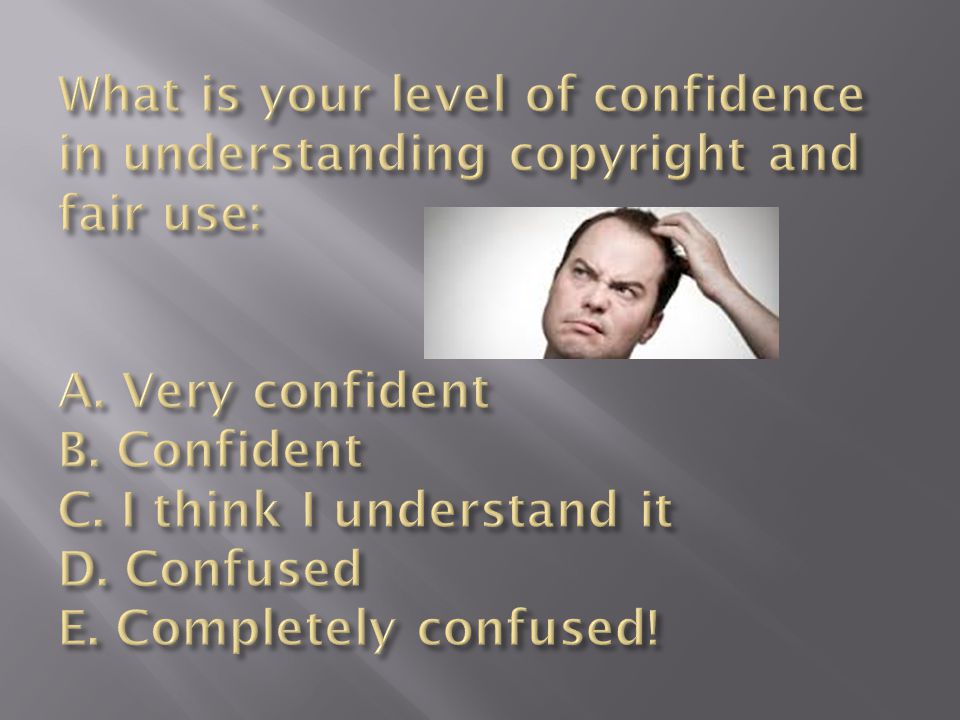 What is your level of confidence in understanding copyright and fair use:

A. Very confident
B. Confident
C. I think I understand it
D. Confused
E. Completely confused!